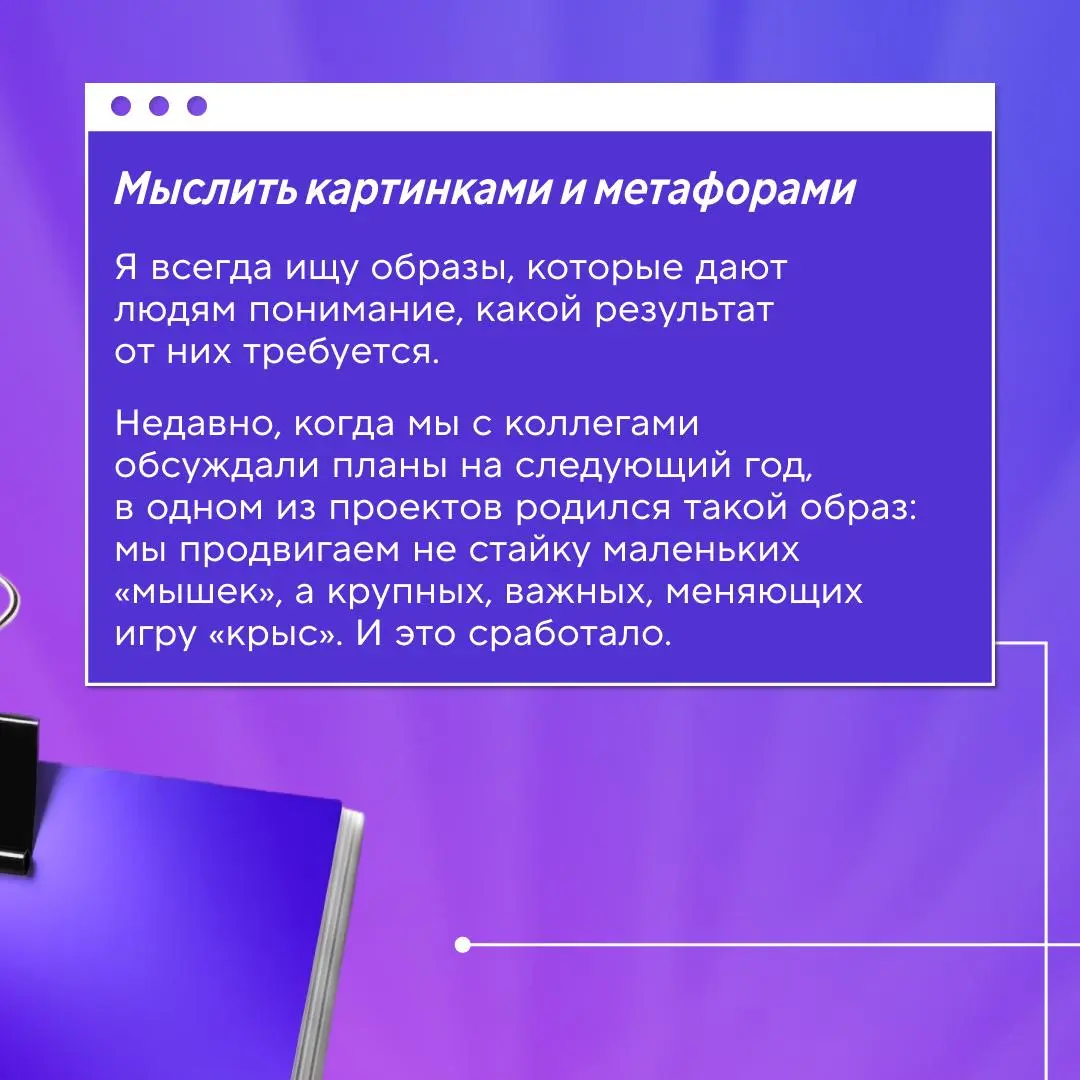 Мыслить картинками и метафорами

Я всегда ищу образы, которые дают людям понимание, какой результат от них требуется.

Недавно, когда мы с коллегами обсуждали планы на следующий год, в одном из проектов родился такой образ: мы продвигаем не стайку маленьких «мышек», а крупных, важных, меняющих игру «крыс». И это сработало.